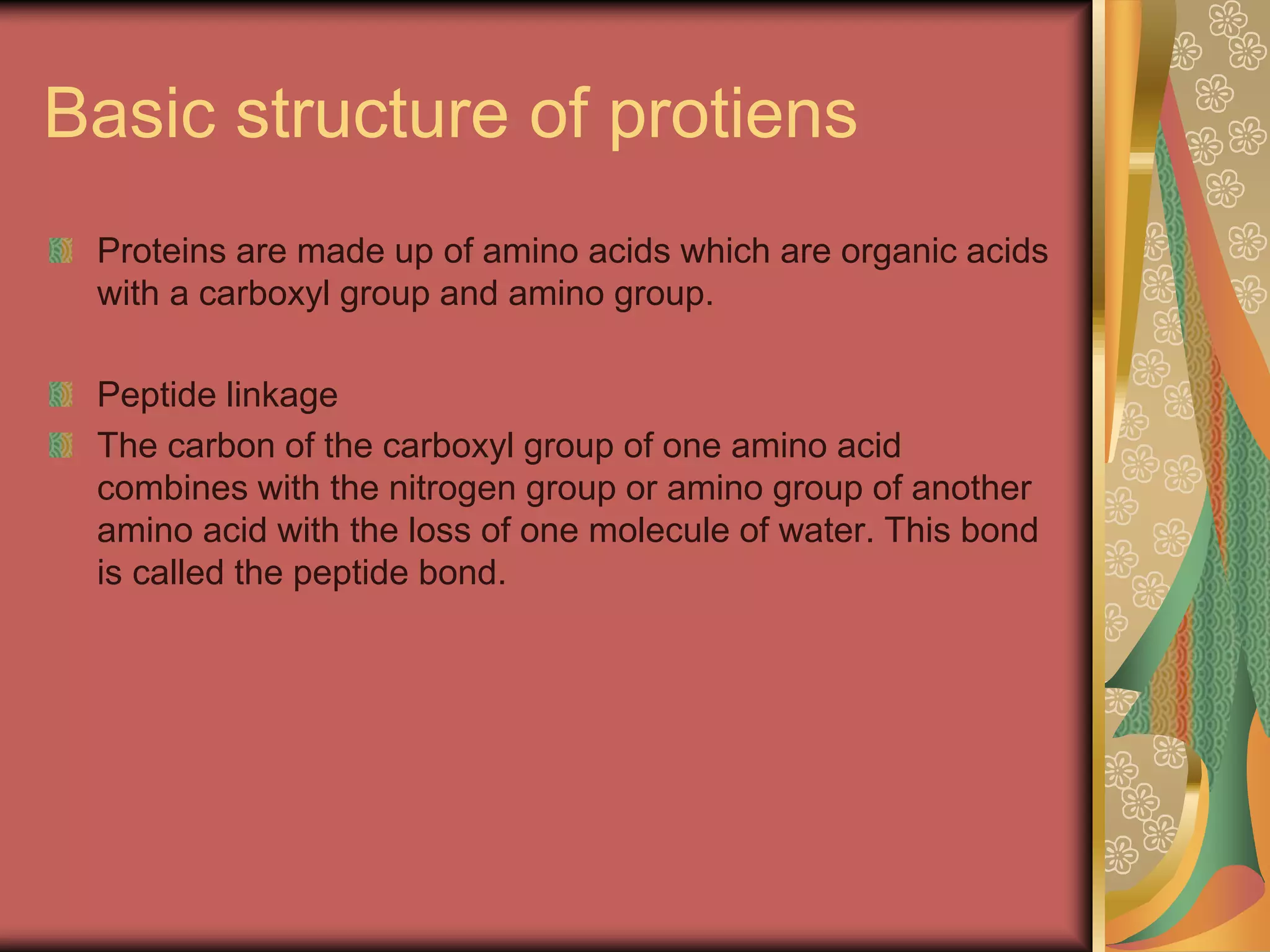 Basic structure of protiens

Proteins are made up of amino acids which are organic acids with a carboxyl group and amino group.

Peptide linkage

The carbon of the carboxyl group of one amino acid combines with the nitrogen group or amino group of another amino acid with the loss of one molecule of water. This bond is called the peptide bond.